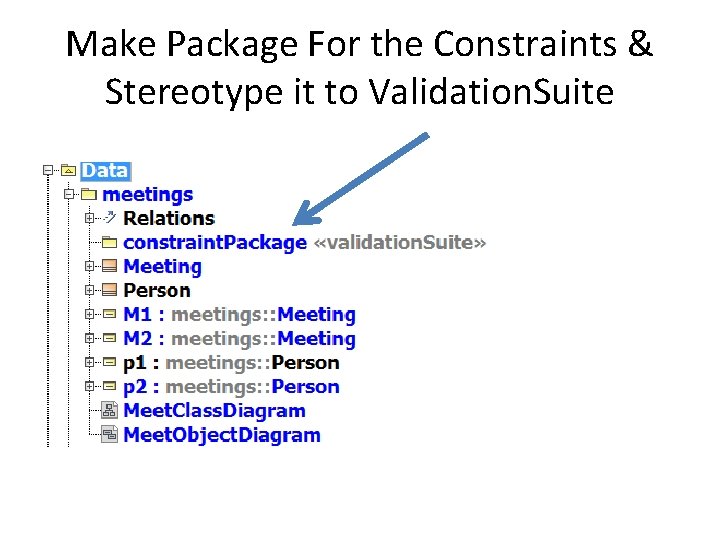 Make Package For the Constraints & Stereotype it to ValidationSuite

Data
meetings
Relations
constraintPackage «validationSuite»
Meeting
Person
M1 : meetings::Meeting
M2 : meetings::Meeting
p1 : meetings::Person
p2 : meetings::Person
MeetClassDiagram
MeetObjectDiagram